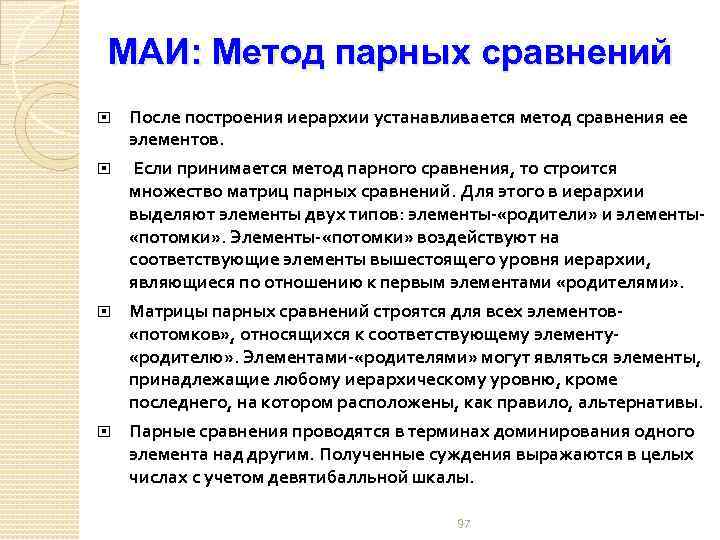 МАИ: Метод парных сравнений

После построения иерархии устанавливается метод сравнения ее элементов.

Если принимается метод парного сравнения, то строится множество матриц парных сравнений. Для этого в иерархии выделяют элементы двух типов: элементы-«родители» и элементы-«потомки». Элементы-«потомки» воздействуют на соответствующие элементы вышестоящего уровня иерархии, являющиеся по отношению к первым элементами «родителями».

Матрицы парных сравнений строятся для всех элементов-«потомков», относящихся к соответствующему элементу-«родителю». Элементами-«родителями» могут являться элементы, принадлежащие любому иерархическому уровню, кроме последнего, на котором расположены, как правило, альтернативы.

Парные сравнения проводятся в терминах доминирования одного элемента над другим. Полученные суждения выражаются в целых числах с учетом девятибалльной шкалы.

97